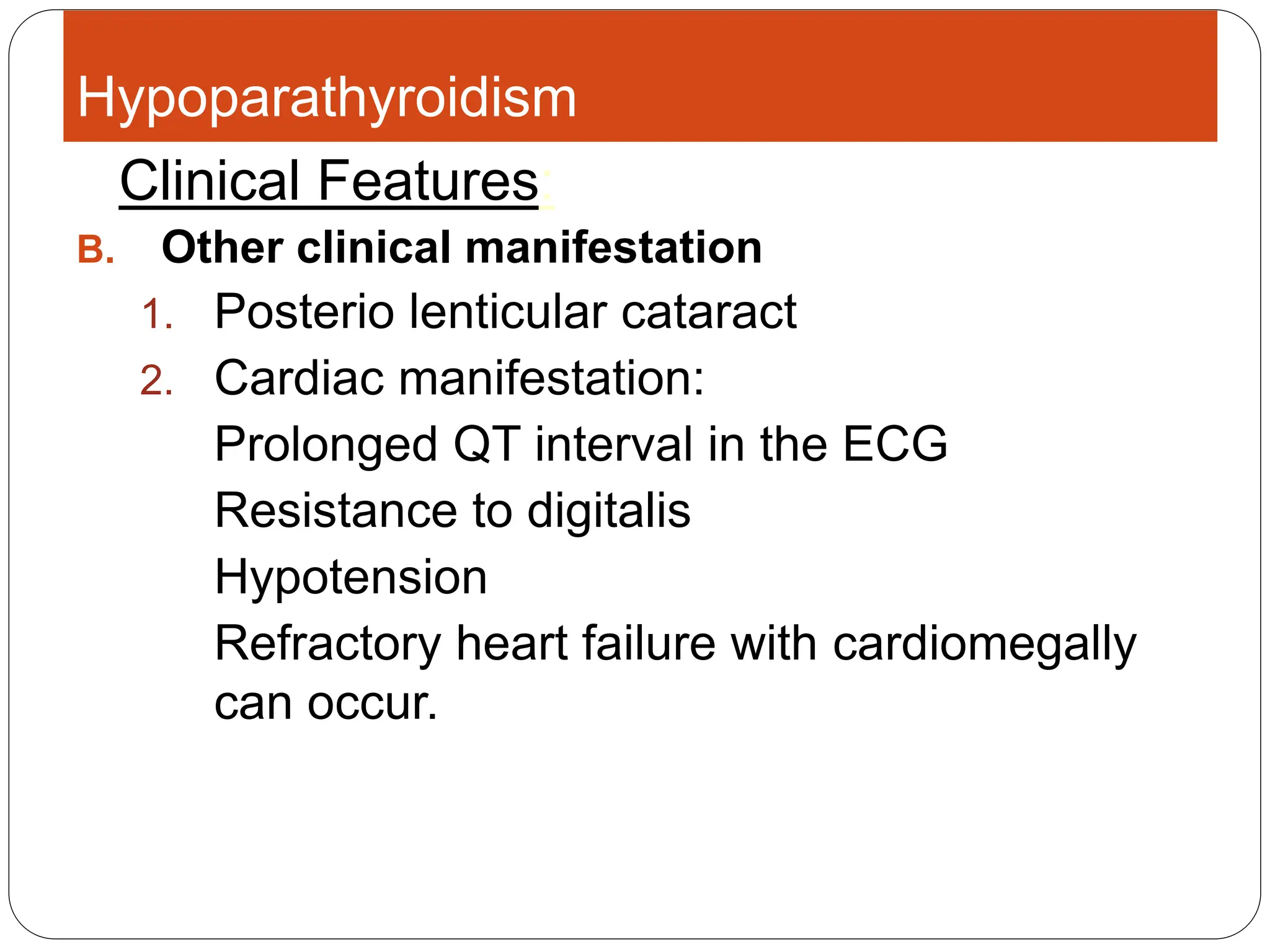 Hypoparathyroidism

Clinical Features:

B. Other clinical manifestation

1. Posterio lenticular cataract
2. Cardiac manifestation:
Prolonged QT interval in the ECG
Resistance to digitalis
Hypotension
Refractory heart failure with cardiomegally can occur.